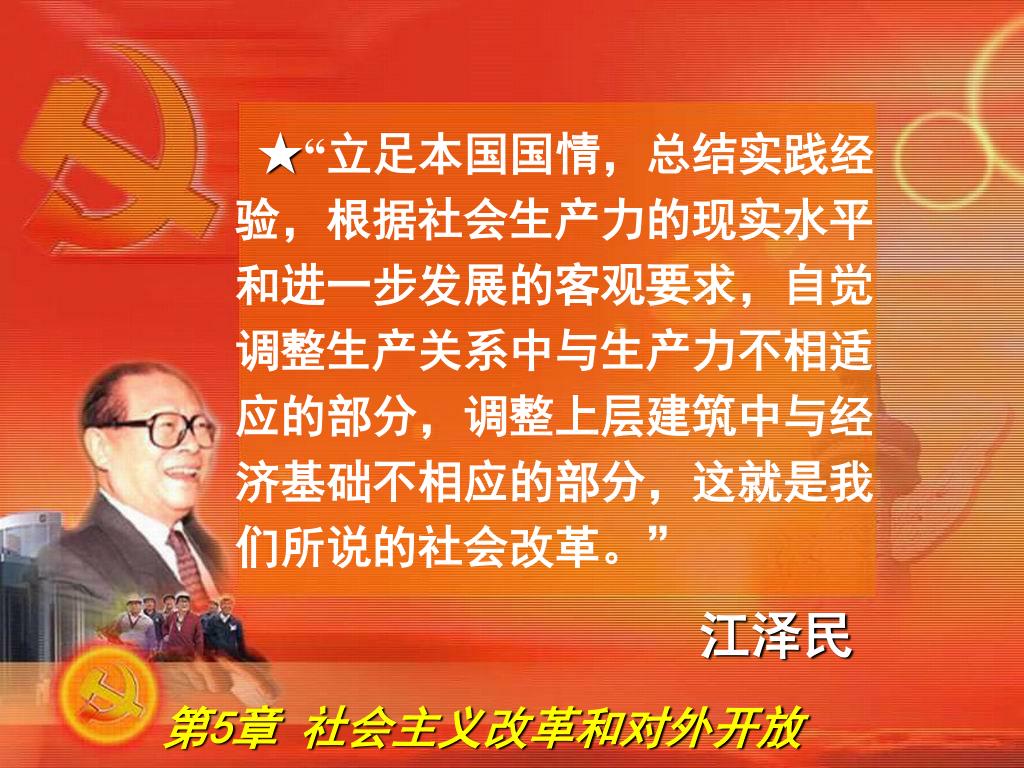 ★“立足本国国情，总结实践经验，根据社会生产力的现实水平和进一步发展的客观要求，自觉调整生产关系中与生产力不相适应的部分，调整上层建筑中与经济基础不相应的部分，这就是我们所说的社会改革。”

江泽民

第5章 社会主义改革和对外开放